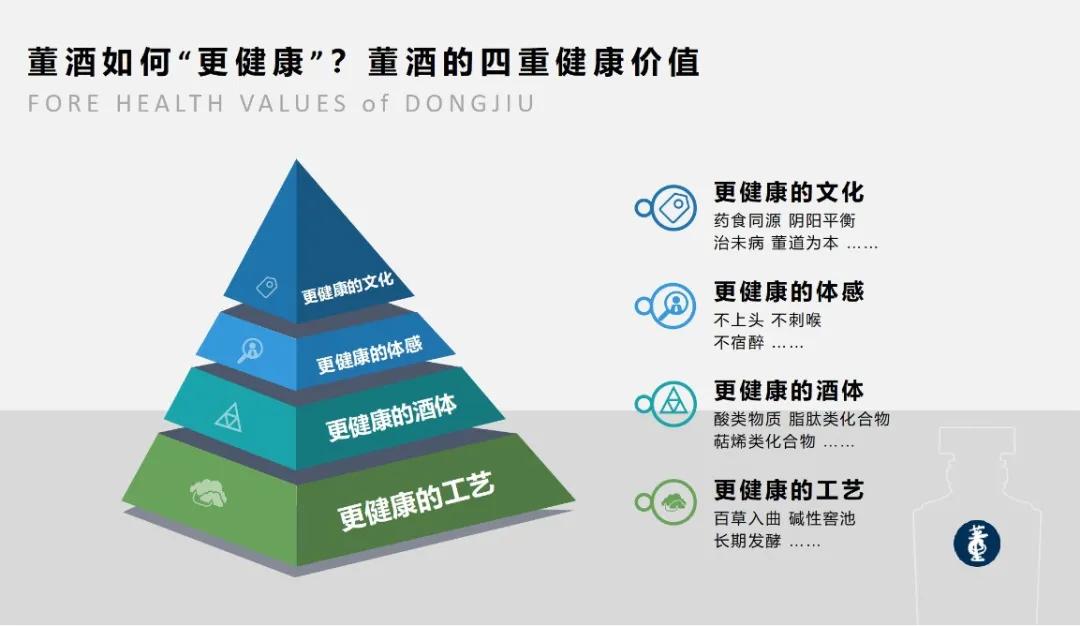 董酒如何“更健康”？董酒的四重健康价值

FORE HEALTH VALUES of DONGJIU

更健康的文化

更健康的体感

更健康的酒体

更健康的工艺

更健康的文化
药食同源 阴阳平衡
治未病 董道为本 ……

更健康的体感
不上头 不刺喉
不宿醉 ……

更健康的酒体
酸类物质 脂肽类化合物
萜烯类化合物 ……

更健康的工艺
百草入曲 碱性窖池
长期发酵 ……

董